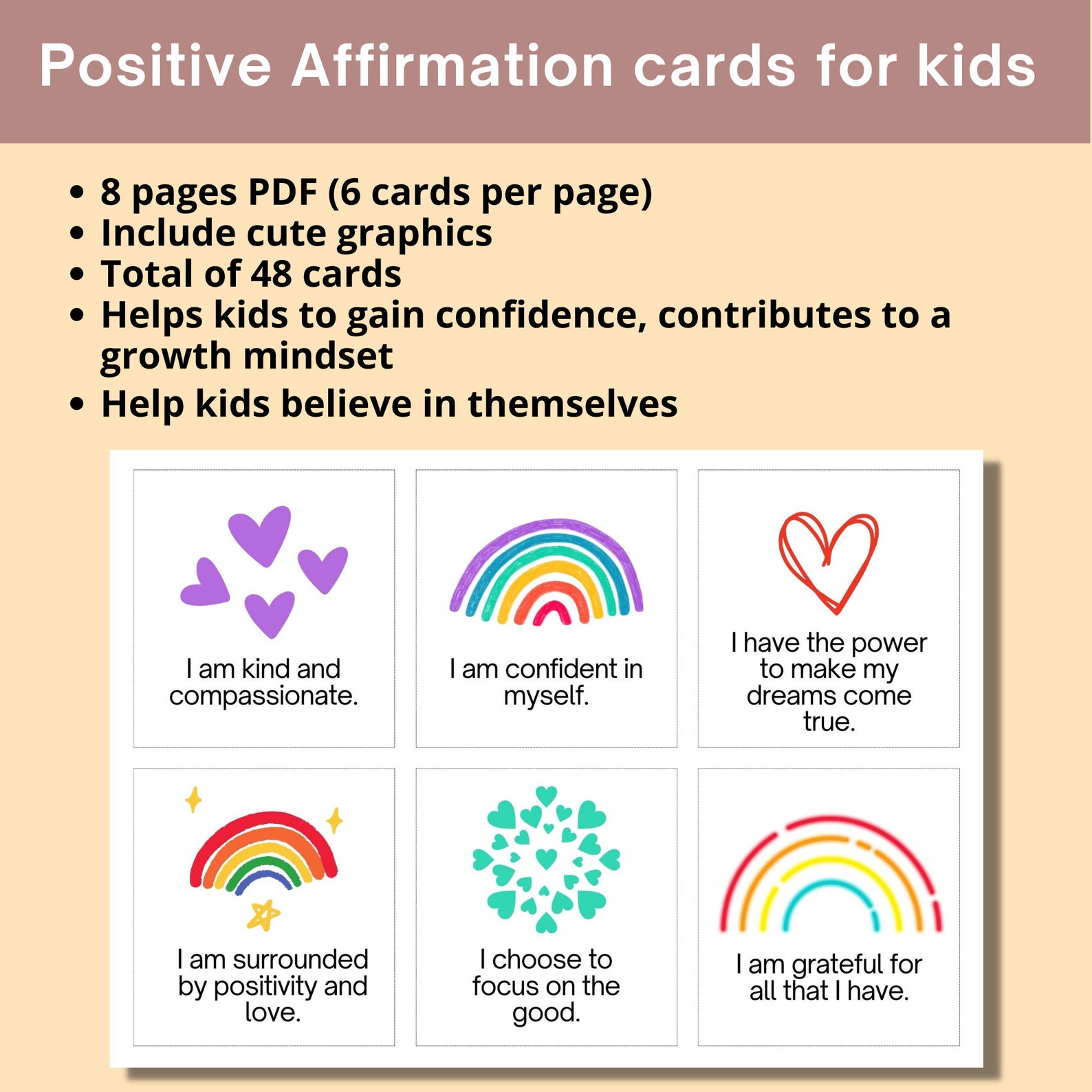 Positive Affirmation cards for kids

• 8 pages PDF (6 cards per page)
• Include cute graphics
• Total of 48 cards
• Helps kids to gain confidence, contributes to a growth mindset
• Help kids believe in themselves

I am kind and compassionate.

I am confident in myself.

I have the power to make my dreams come true.

I am surrounded by positivity and love.

I choose to focus on the good.

I am grateful for all that I have.